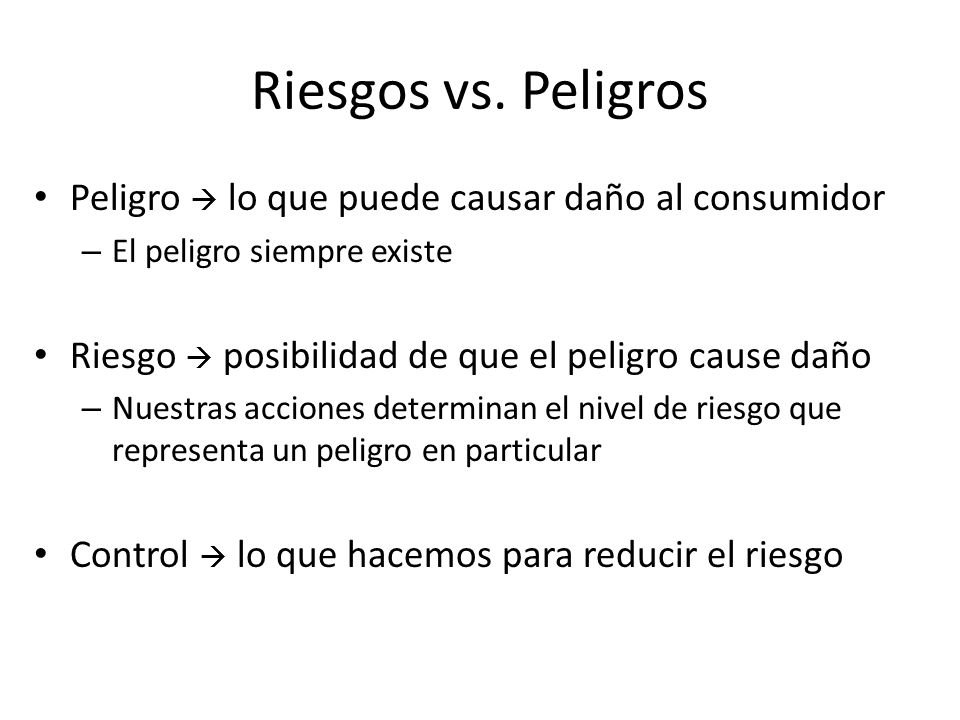 Riesgos vs. Peligros

• Peligro → lo que puede causar daño al consumidor
– El peligro siempre existe

• Riesgo → posibilidad de que el peligro cause daño
– Nuestras acciones determinan el nivel de riesgo que representa un peligro en particular

• Control → lo que hacemos para reducir el riesgo